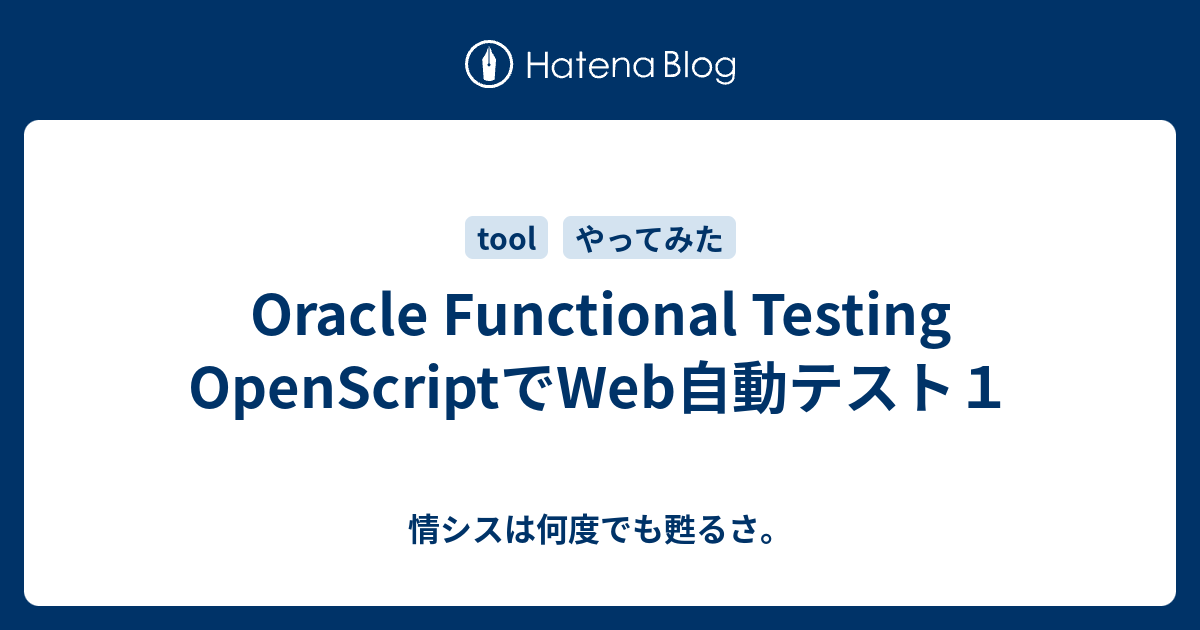 Hatena Blog

tool

やってみた

Oracle Functional Testing OpenScriptでWeb自動テスト１

情シスは何度でも甦るさ。